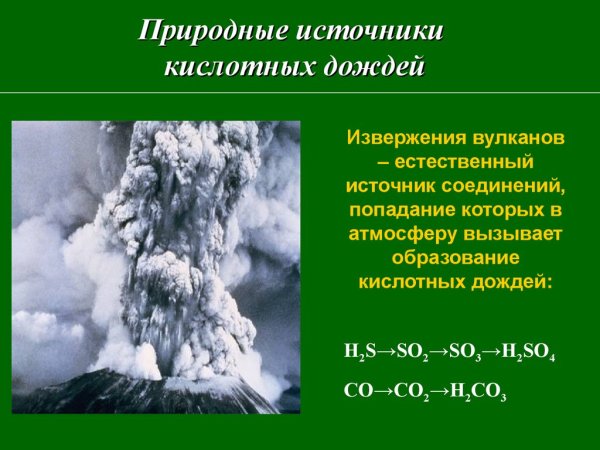 Природные источники кислотных дождей

Извержения вулканов – естественный источник соединений, попадание которых в атмосферу вызывает образование кислотных дождей:

$H_2S \rightarrow SO_2 \rightarrow SO_3 \rightarrow H_2SO_4$

$CO \rightarrow CO_2 \rightarrow H_2CO_3$